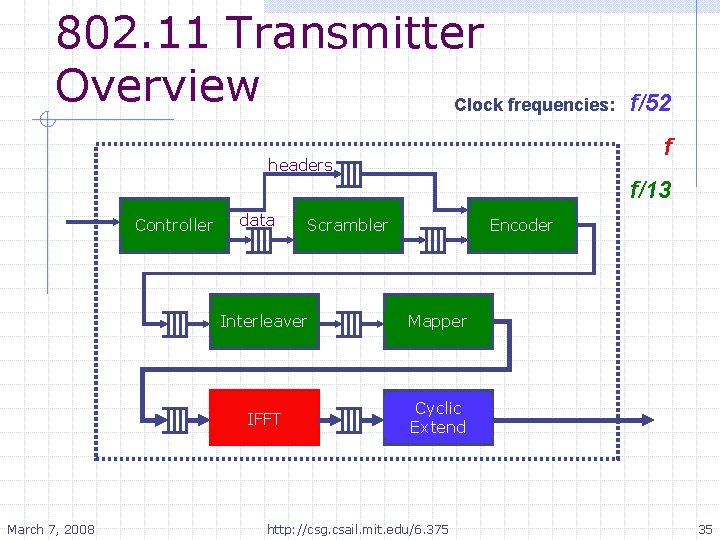 802.11 Transmitter Overview

Clock frequencies: f/52

f

f/13

headers

Controller

data

Scrambler

Encoder

Interleaver

Mapper

IFFT

Cyclic Extend

March 7, 2008

http://csg.csail.mit.edu/6.375

35